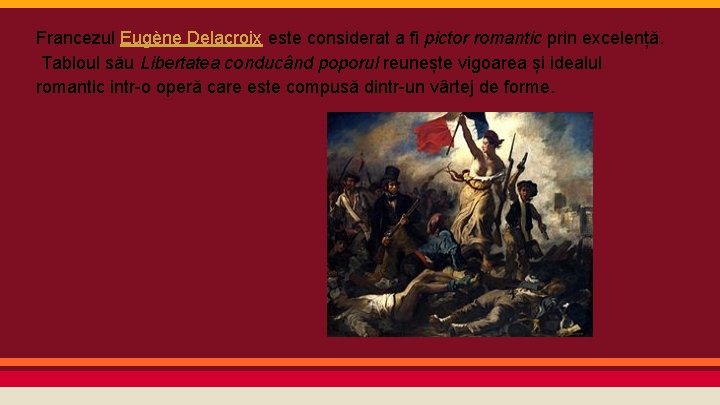 Francezul Eugène Delacroix este considerat a fi pictor romantic prin excelență. Tabloul său Libertatea conducând poporul reunește vigoarea și idealul romantic intr-o operă care este compusă dintr-un vârtej de forme.